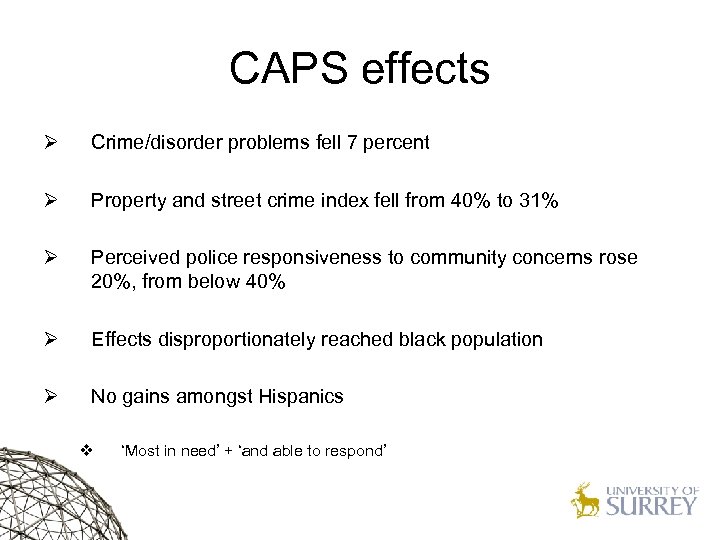 CAPS effects

➢ Crime/disorder problems fell 7 percent

➢ Property and street crime index fell from 40% to 31%

➢ Perceived police responsiveness to community concerns rose 20%, from below 40%

➢ Effects disproportionately reached black population

➢ No gains amongst Hispanics

❖ 'Most in need' + 'and able to respond'

UNIVERSITY OF SURREY